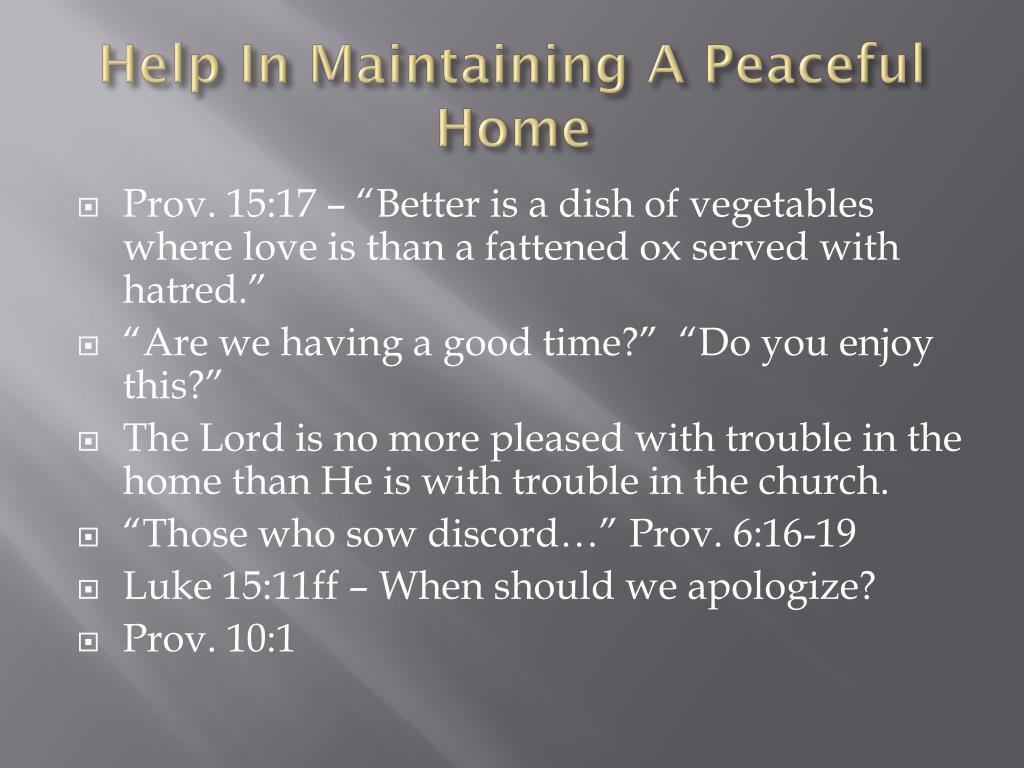 Help In Maintaining A Peaceful Home

Prov. 15:17 – “Better is a dish of vegetables where love is than a fattened ox served with hatred.”

“Are we having a good time?” “Do you enjoy this?”

The Lord is no more pleased with trouble in the home than He is with trouble in the church.

“Those who sow discord…” Prov. 6:16-19

Luke 15:11ff – When should we apologize?

Prov. 10:1